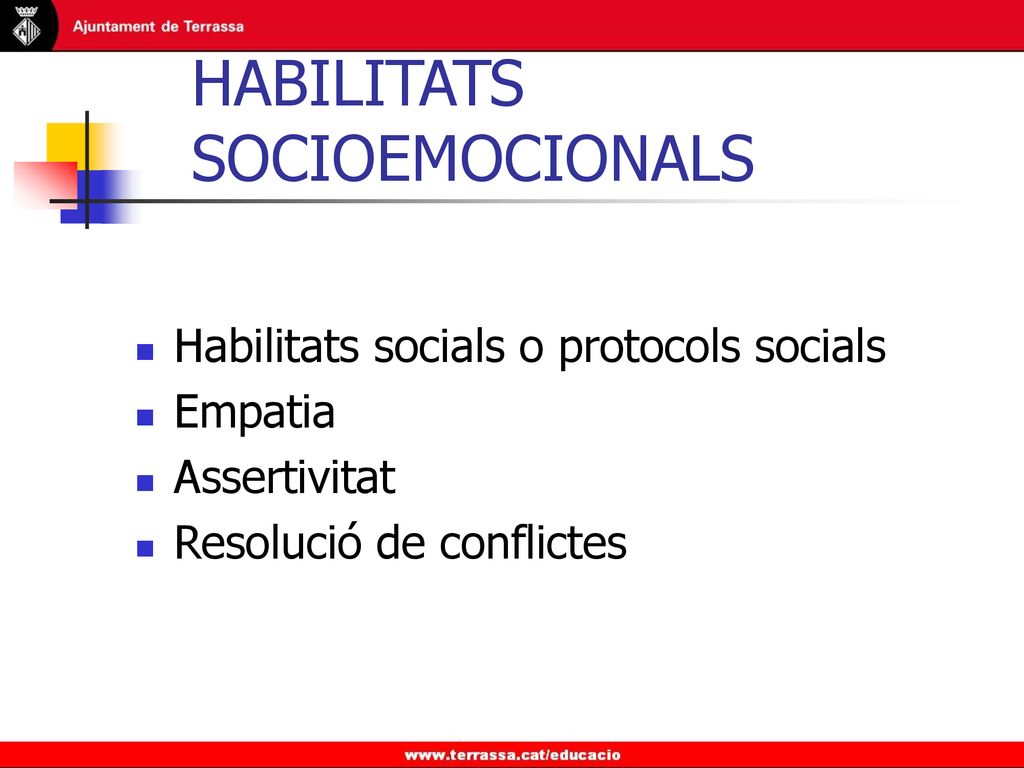 Ajuntament de Terrassa

HABILITATS SOCIOEMOCIONALS

- Habilitats socials o protocols socials
- Empatia
- Assertivitat
- Resolució de conflictes

www.terrassa.cat/educacio